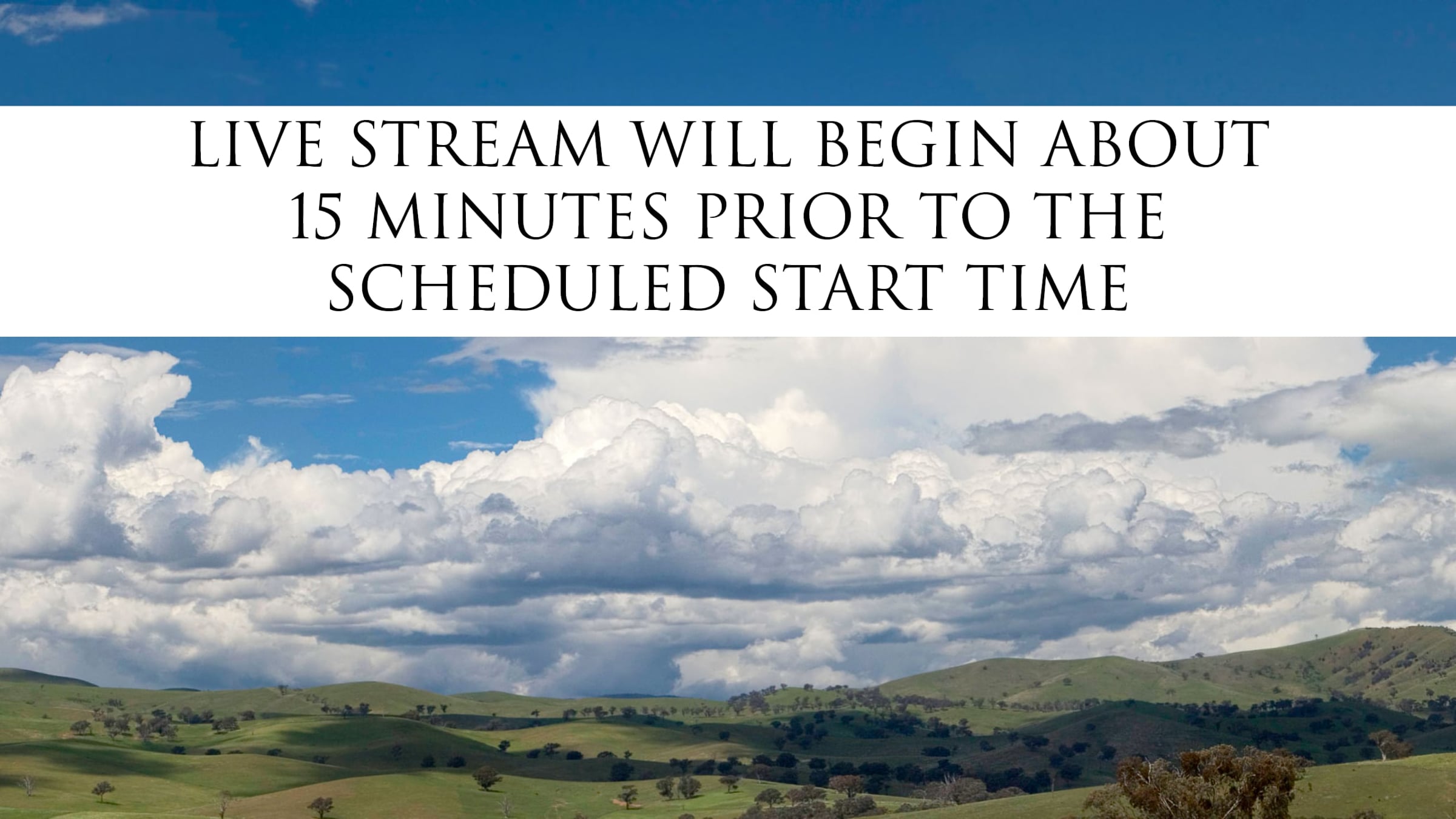 LIVE STREAM WILL BEGIN ABOUT 15 MINUTES PRIOR TO THE SCHEDULED START TIME